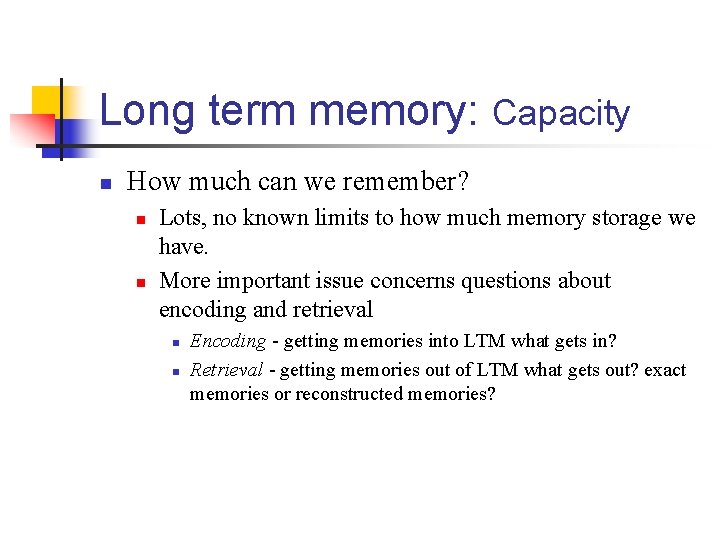 Long term memory: Capacity

How much can we remember?

Lots, no known limits to how much memory storage we have.

More important issue concerns questions about encoding and retrieval

Encoding - getting memories into LTM what gets in?

Retrieval - getting memories out of LTM what gets out? exact memories or reconstructed memories?